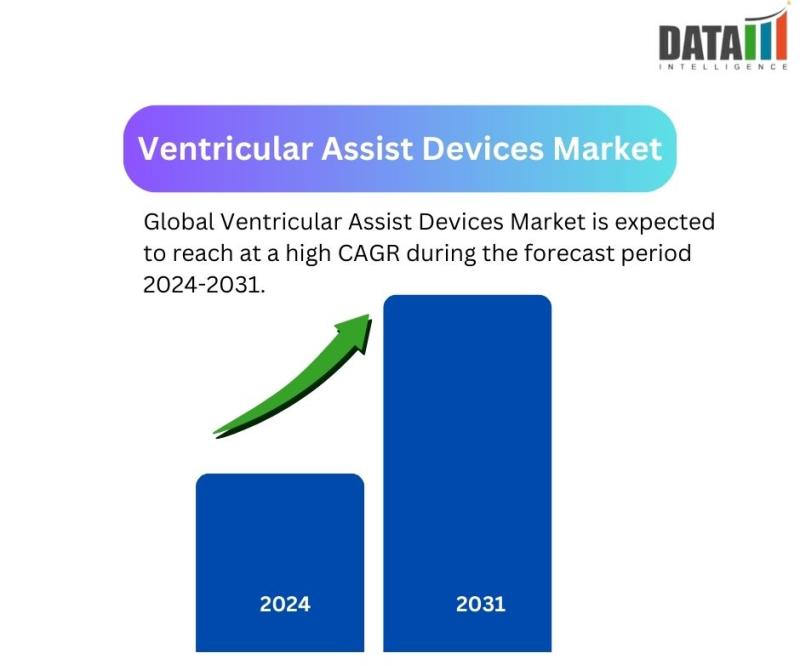 DATA
INTELLIGENCE

Ventricular Assist Devices Market

Global Ventricular Assist Devices Market is expected to reach at a high CAGR during the forecast period 2024-2031.

2024

2031